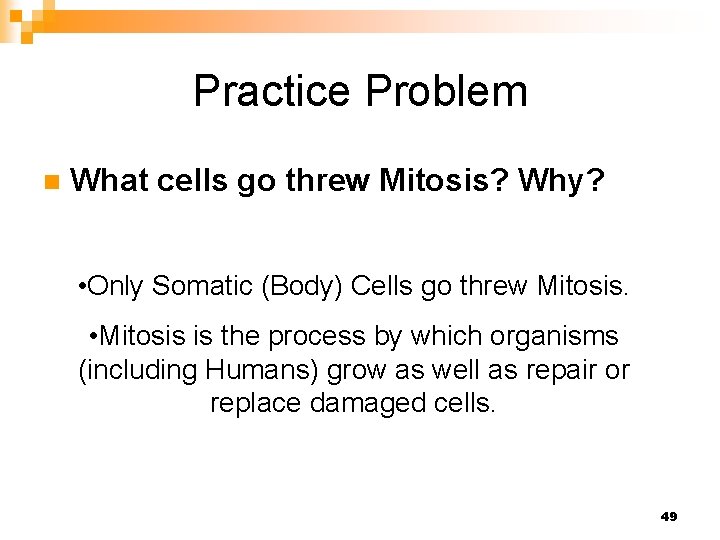 Practice Problem

What cells go threw Mitosis? Why?

•Only Somatic (Body) Cells go threw Mitosis.

•Mitosis is the process by which organisms (including Humans) grow as well as repair or replace damaged cells.

49